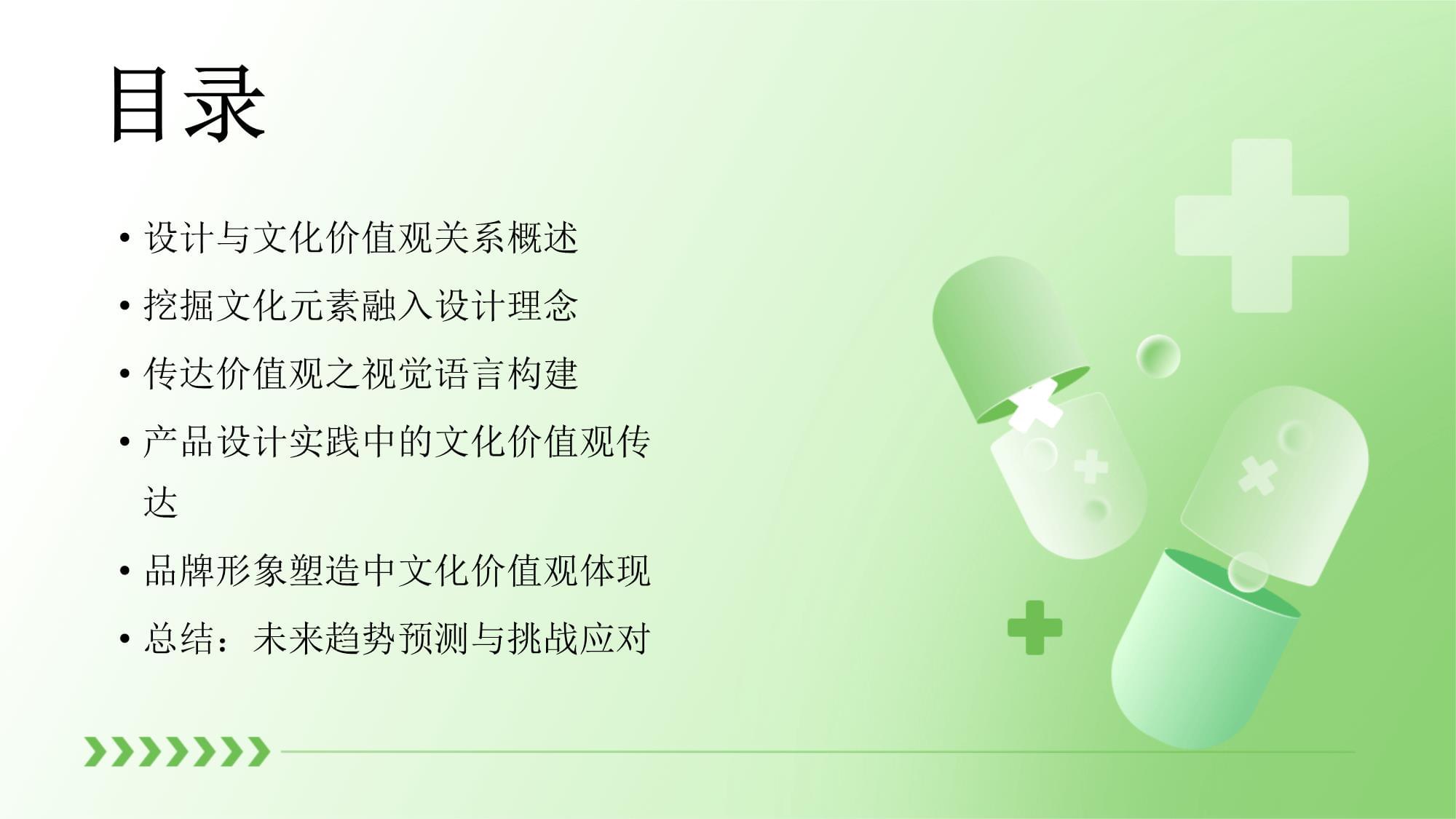 目录

• 设计与文化价值观关系概述
• 挖掘文化元素融入设计理念
• 传达价值观之视觉语言构建
• 产品设计实践中的文化价值观传达
• 品牌形象塑造中文化价值观体现
• 总结：未来趋势预测与挑战应对